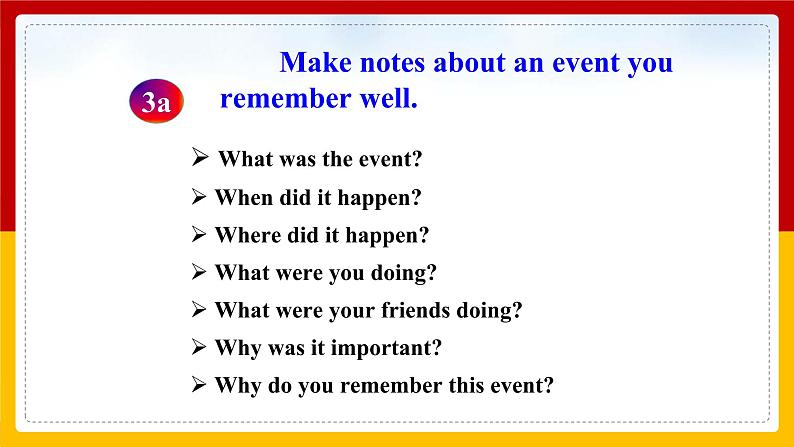 3a

Make notes about an event you remember well.

➢ What was the event?
➢ When did it happen?
➢ Where did it happen?
➢ What were you doing?
➢ What were your friends doing?
➢ Why was it important?
➢ Why do you remember this event?